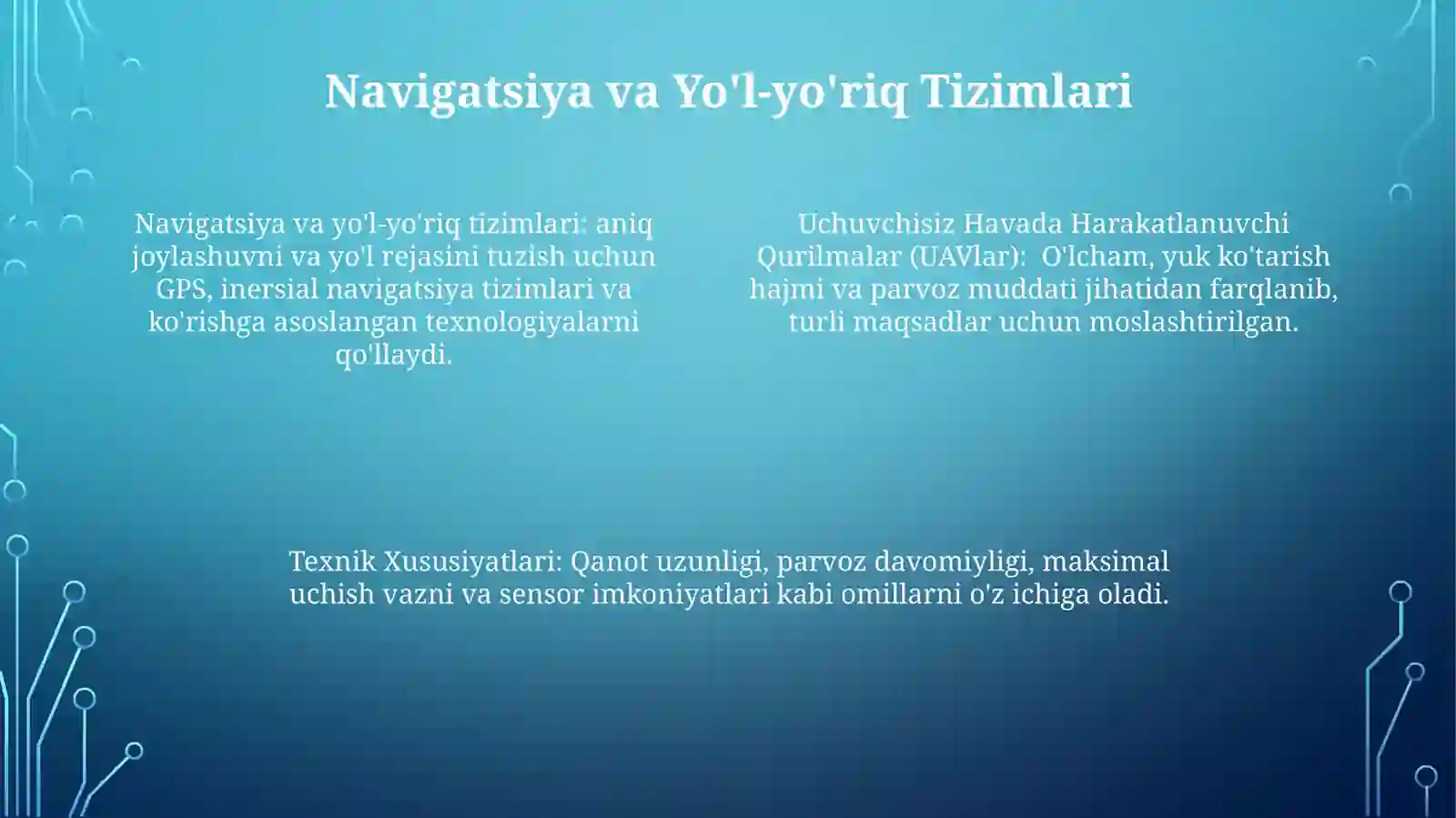 Navigatsiya va Yo'l-yo'riq Tizimlari

Navigatsiya va yo'l-yo'riq tizimlari: aniq joylashuvni va yo'l rejasini tuzish uchun GPS, inersial navigatsiya tizimlari va ko'rishga asoslangan texnologiyalarni qo'llaydi.

Uchuvchisiz Havada Harakatlanuvchi Qurilmalar (UAVlar): O'lcham, yuk ko'tarish hajmi va parvoz muddati jihatidan farqlanib, turli maqsadlar uchun moslashtirilgan.

Texnik Xususiyatlari: Qanot uzunligi, parvoz davomiyligi, maksimal uchish vazni va sensor imkoniyatlari kabi omillarni o'z ichiga oladi.